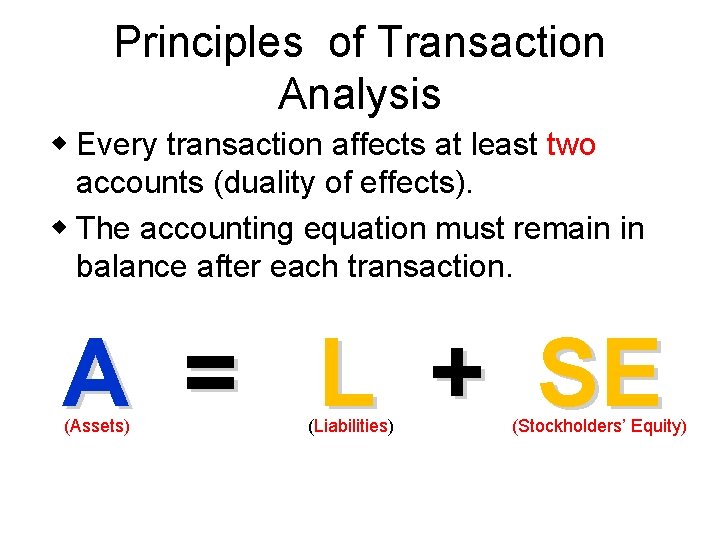 Principles of Transaction Analysis

◆ Every transaction affects at least two accounts (duality of effects).

◆ The accounting equation must remain in balance after each transaction.

A = L + SE

(Assets) (Liabilities) (Stockholders' Equity)